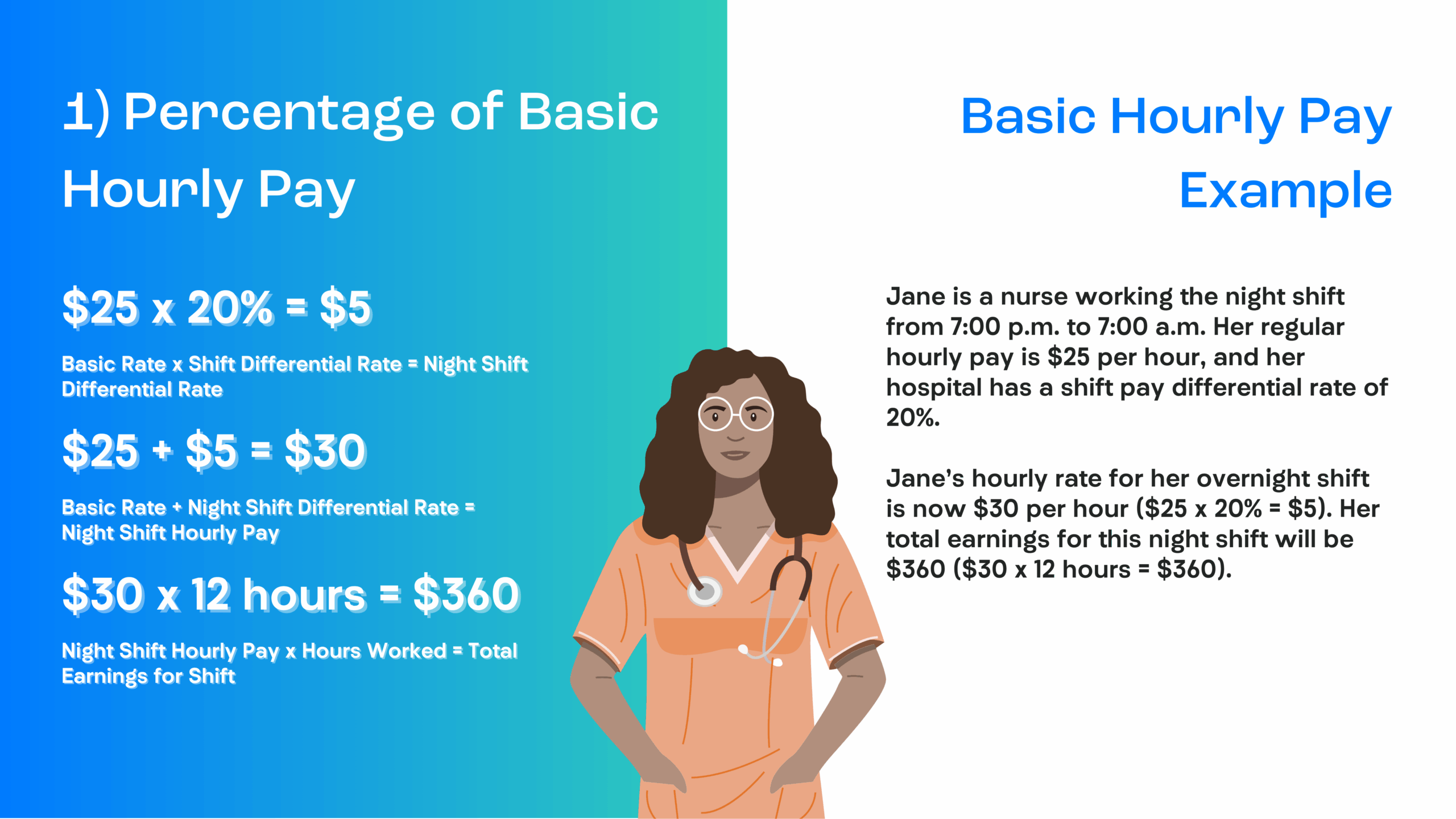 1) Percentage of Basic Hourly Pay

\$25 x 20% = \$5

Basic Rate x Shift Differential Rate = Night Shift Differential Rate

\$25 + \$5 = \$30

Basic Rate + Night Shift Differential Rate = Night Shift Hourly Pay

\$30 x 12 hours = \$360

Night Shift Hourly Pay x Hours Worked = Total Earnings for Shift

Basic Hourly Pay Example

Jane is a nurse working the night shift from 7:00 p.m. to 7:00 a.m. Her regular hourly pay is \$25 per hour, and her hospital has a shift pay differential rate of 20%.

Jane's hourly rate for her overnight shift is now \$30 per hour (\$25 x 20% = \$5). Her total earnings for this night shift will be \$360 (\$30 x 12 hours = \$360).